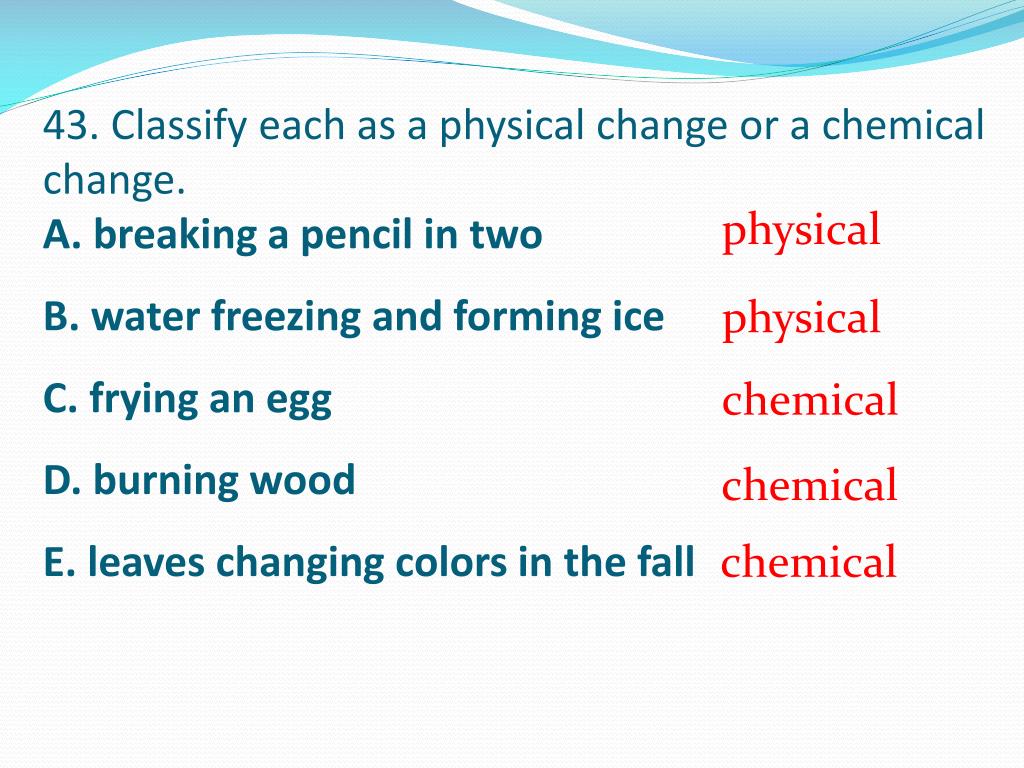 43. Classify each as a physical change or a chemical change.

A. breaking a pencil in two physical

B. water freezing and forming ice physical

C. frying an egg chemical

D. burning wood chemical

E. leaves changing colors in the fall chemical